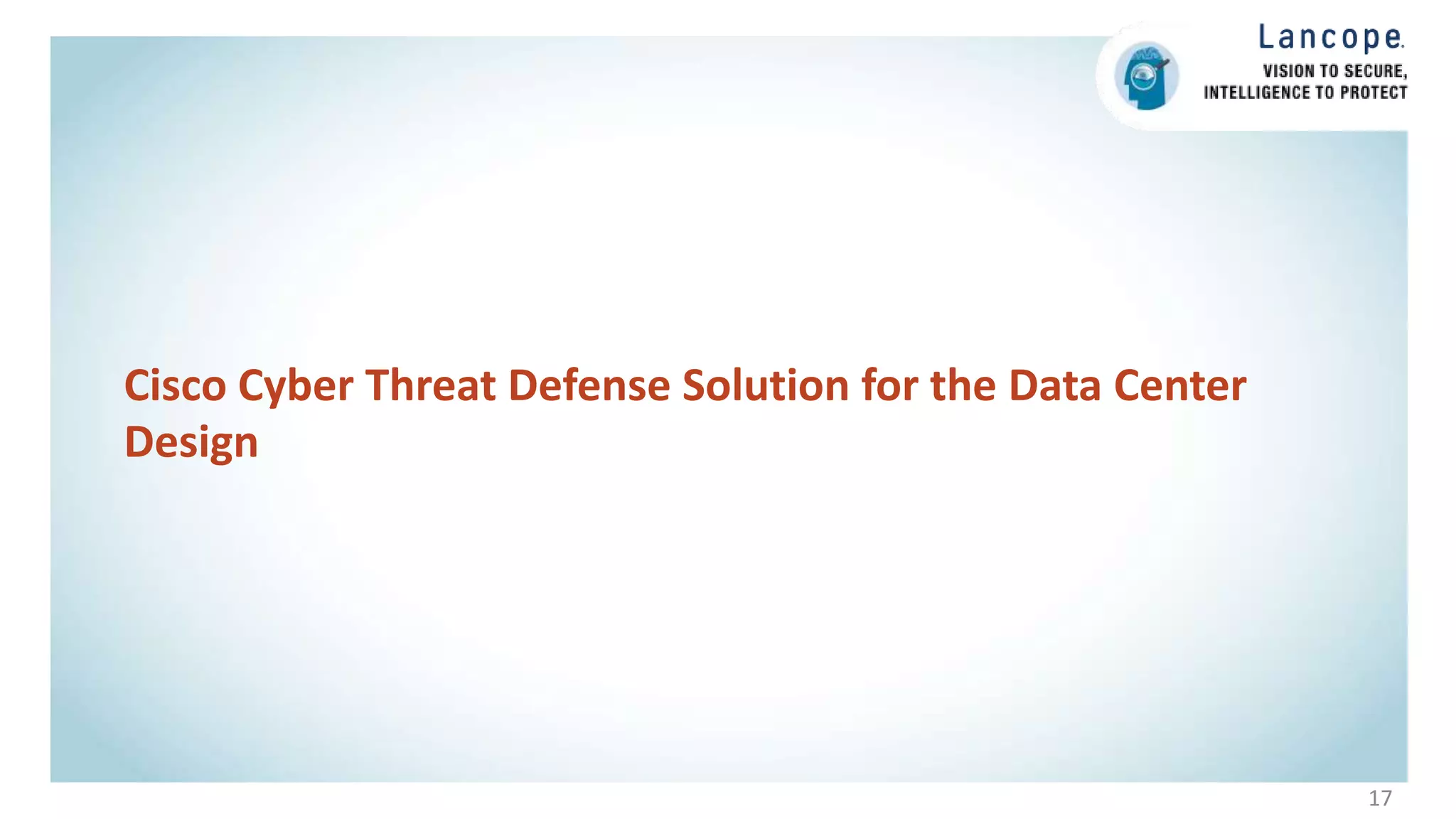 Lancope.
VISION TO SECURE,
INTELLIGENCE TO PROTECT

Cisco Cyber Threat Defense Solution for the Data Center Design

17